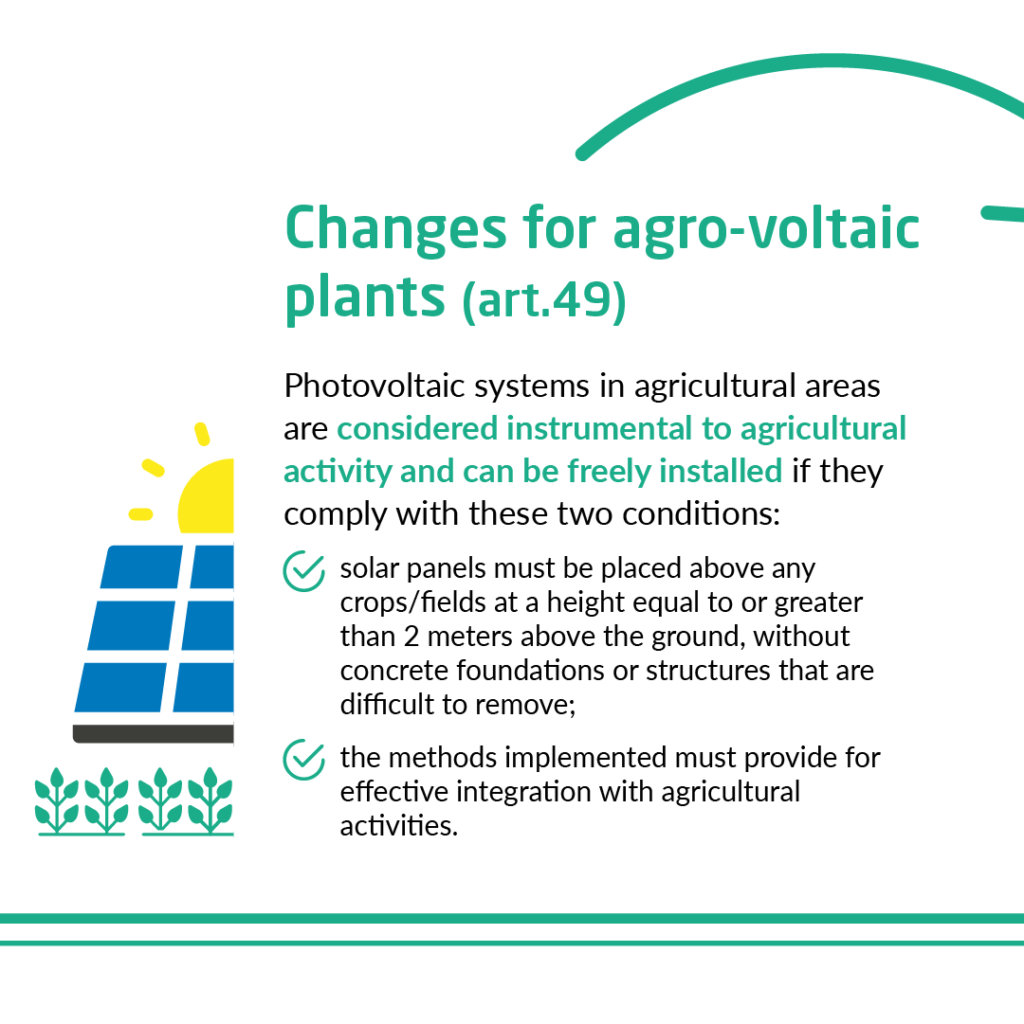 Changes for agro-voltaic plants (art.49)

Photovoltaic systems in agricultural areas are considered instrumental to agricultural activity and can be freely installed if they comply with these two conditions:

solar panels must be placed above any crops/fields at a height equal to or greater than 2 meters above the ground, without concrete foundations or structures that are difficult to remove;

the methods implemented must provide for effective integration with agricultural activities.